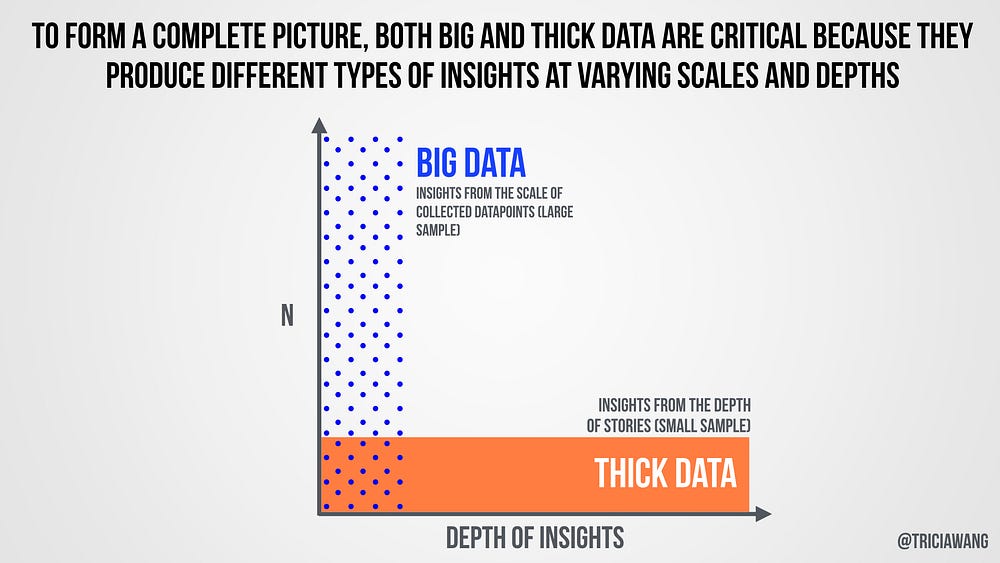 TO FORM A COMPLETE PICTURE, BOTH BIG AND THICK DATA ARE CRITICAL BECAUSE THEY PRODUCE DIFFERENT TYPES OF INSIGHTS AT VARYING SCALES AND DEPTHS

BIG DATA
INSIGHTS FROM THE SCALE OF COLLECTED DATAPOINTS (LARGE SAMPLE)

N

INSIGHTS FROM THE DEPTH OF STORIES (SMALL SAMPLE)

THICK DATA

DEPTH OF INSIGHTS

@TRICIAWANG